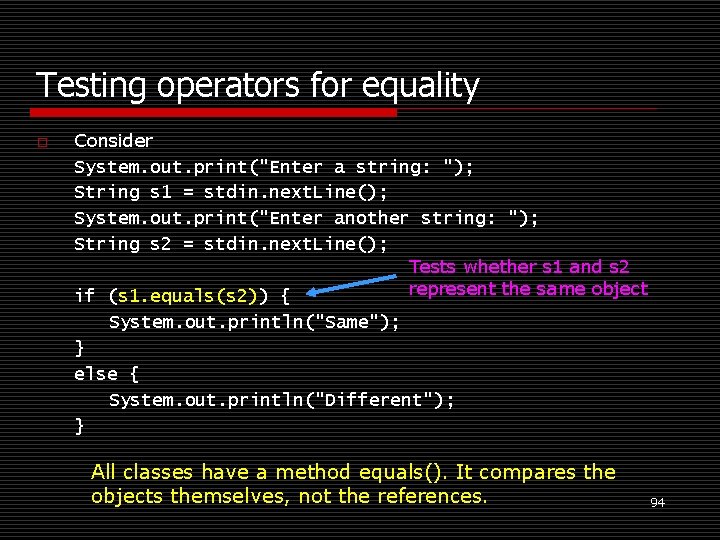 Testing operators for equality

Consider
System.out.print("Enter a string: ");
String s1 = stdin.nextLine();
System.out.print("Enter another string: ");
String s2 = stdin.nextLine();

if (s1.equals(s2)) {
System.out.println("Same");
}
else {
System.out.println("Different");
}

Tests whether s1 and s2 represent the same object

All classes have a method equals(). It compares the objects themselves, not the references.

94